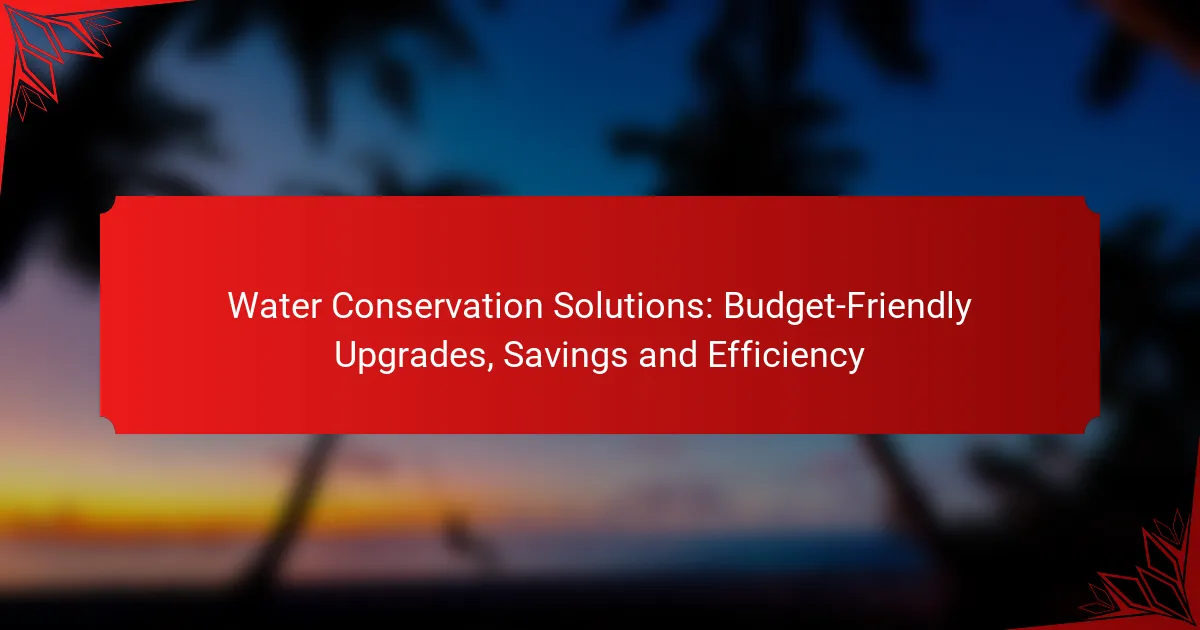 Water Conservation Solutions: Budget-Friendly Upgrades, Savings and Efficiency